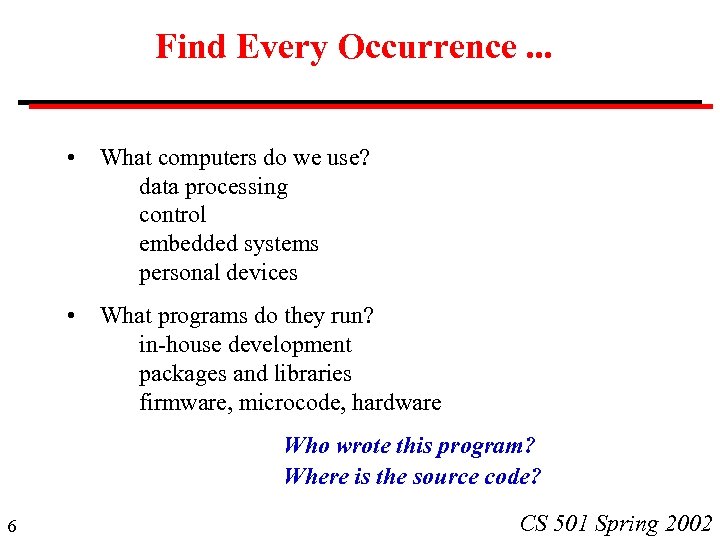 Find Every Occurrence ...

• What computers do we use?
data processing
control
embedded systems
personal devices

• What programs do they run?
in-house development
packages and libraries
firmware, microcode, hardware

Who wrote this program?
Where is the source code?

6

CS 501 Spring 2002